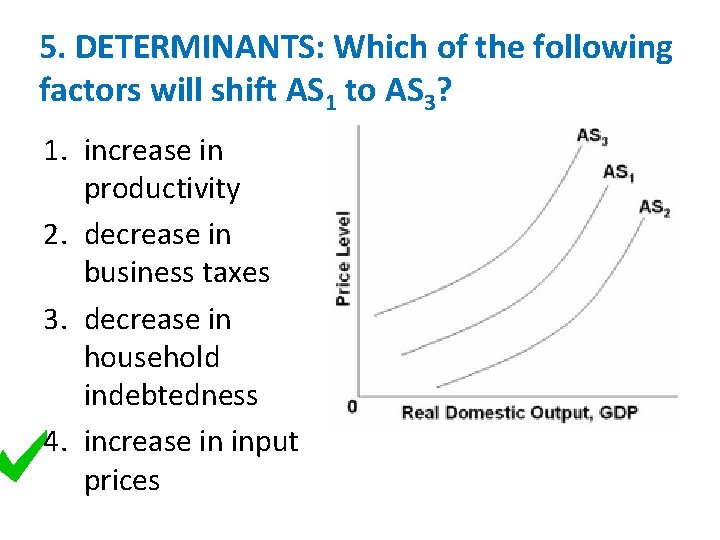 5. DETERMINANTS: Which of the following factors will shift $AS_1$ to $AS_3$?

1. increase in productivity
2. decrease in business taxes
3. decrease in household indebtedness
4. increase in input prices

$AS_3$
$AS_1$
$AS_2$
Price Level
0
Real Domestic Output, GDP